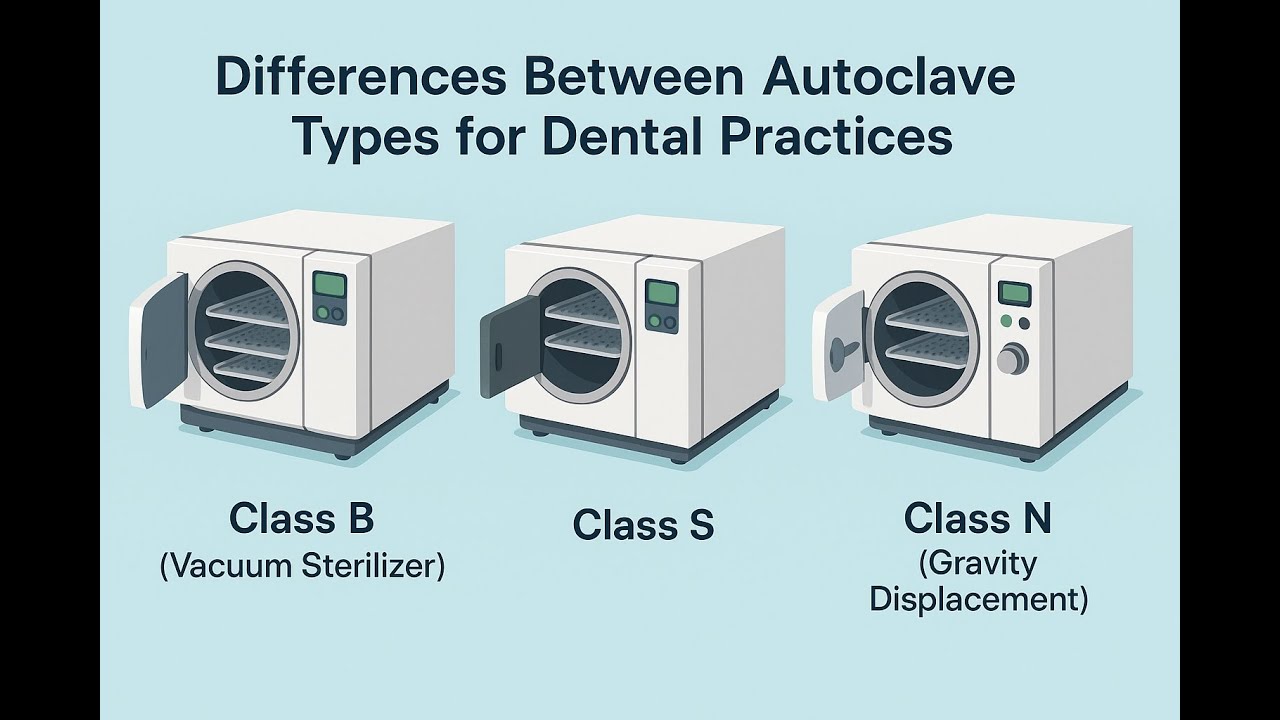 Differences Between Autoclave Types for Dental Practices

Class B
(Vacuum Sterilizer)

Class S

Class N
(Gravity Displacement)